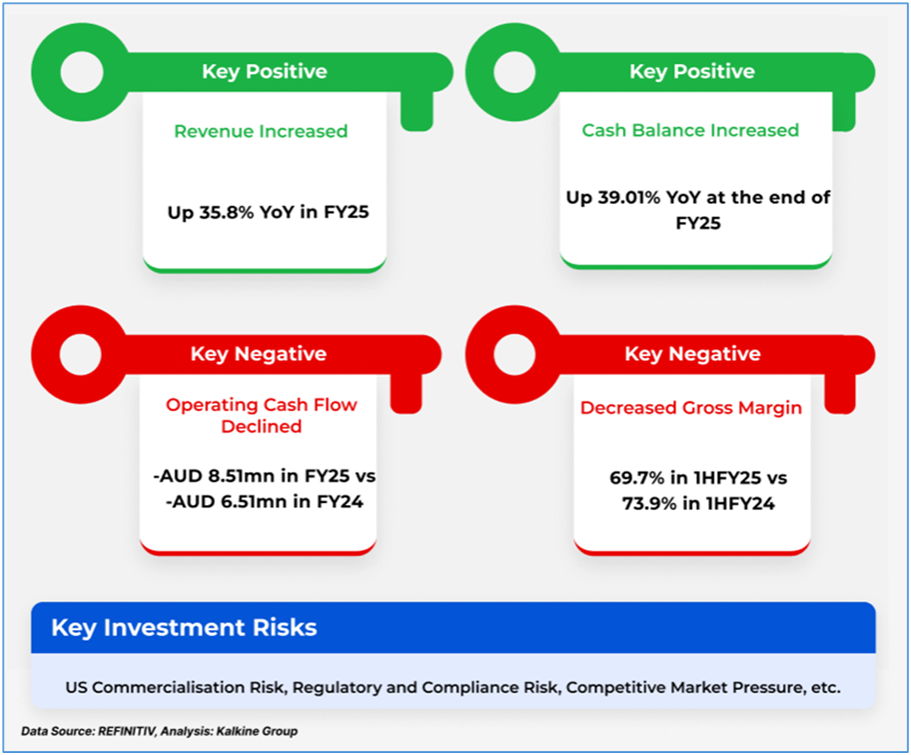 Key Positive

Revenue Increased

Up 35.8% YoY in FY25

Key Positive

Cash Balance Increased

Up 39.01% YoY at the end of FY25

Key Negative

Operating Cash Flow Declined

-AUD 8.51mn in FY25 vs -AUD 6.51mn in FY24

Key Negative

Decreased Gross Margin

69.7% in 1HFY25 vs 73.9% in 1HFY24

Key Investment Risks

US Commercialisation Risk, Regulatory and Compliance Risk, Competitive Market Pressure, etc.

Data Source: REFINITIV, Analysis: Kalkine Group